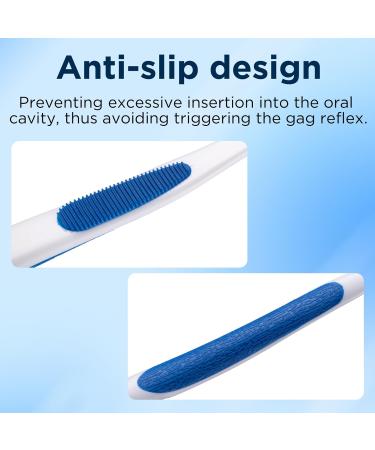 Anti-slip design

Preventing excessive insertion into the oral cavity, thus avoiding triggering the gag reflex.